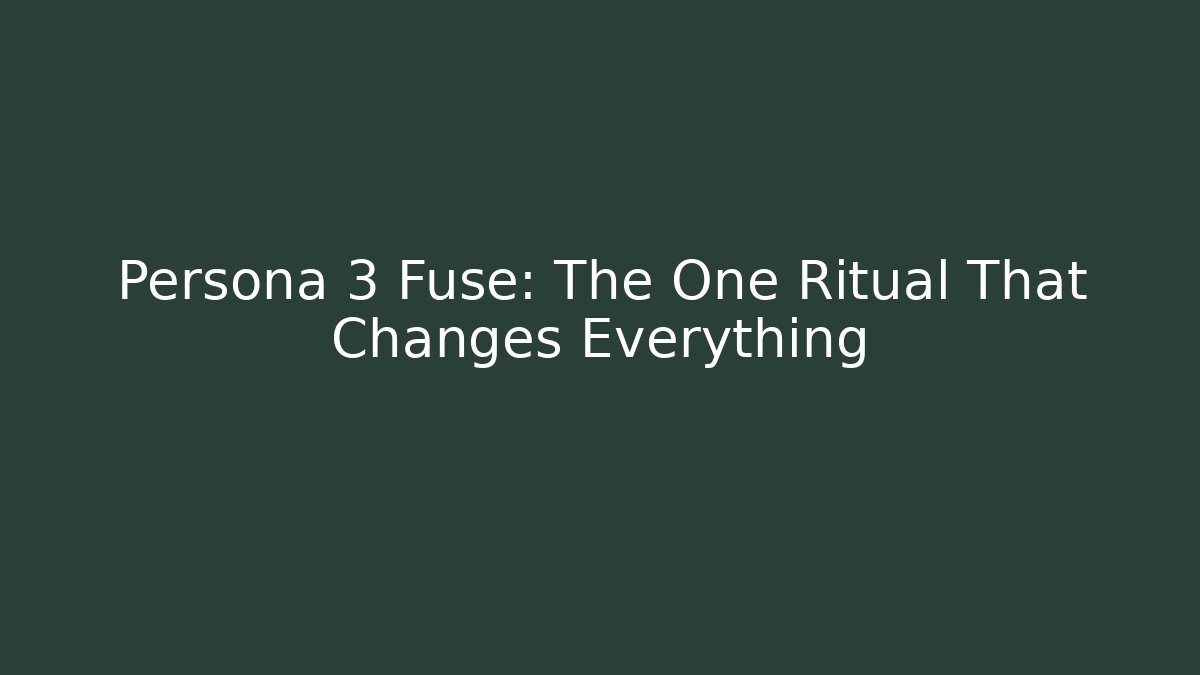 Persona 3 Fuse: The One Ritual That Changes Everything